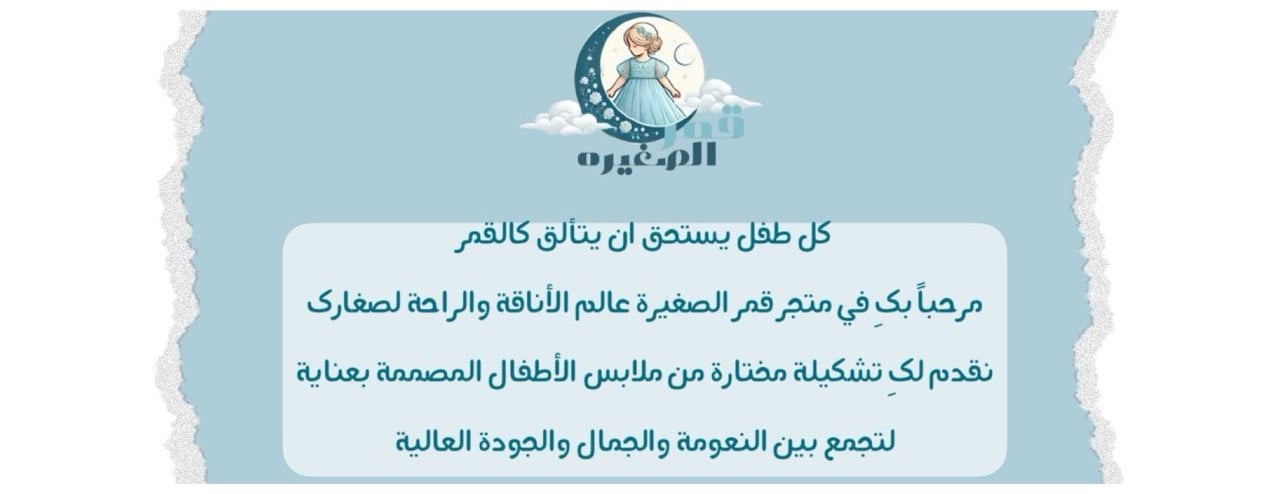 قمر
الصغيره

كل طفل يستحق ان يتألق كالقمر

مرحباً بكِ في متجر قمر الصغيرة عالم الأناقة والراحة لصغارك

نقدم لكِ تشكيلة مختارة من ملابس الأطفال المصممة بعناية

لتجمع بين النعومة والجمال والجودة العالية